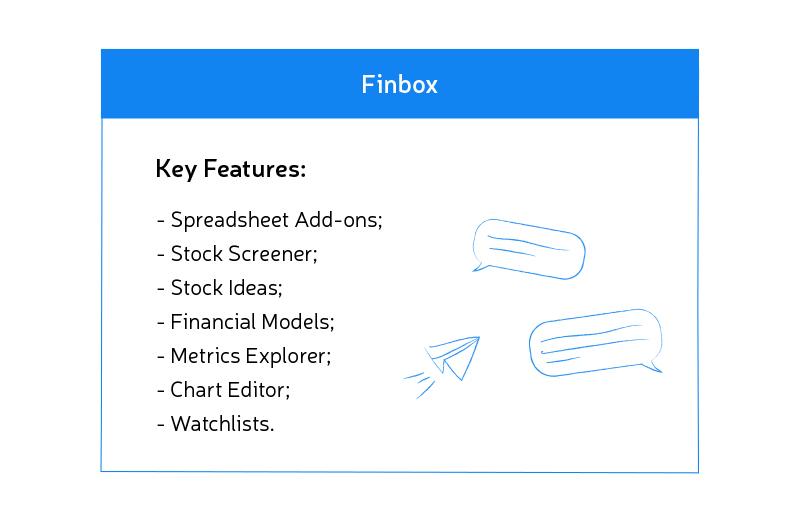 Finbox

Key Features:

- Spreadsheet Add-ons;
- Stock Screener;
- Stock Ideas;
- Financial Models;
- Metrics Explorer;
- Chart Editor;
- Watchlists.